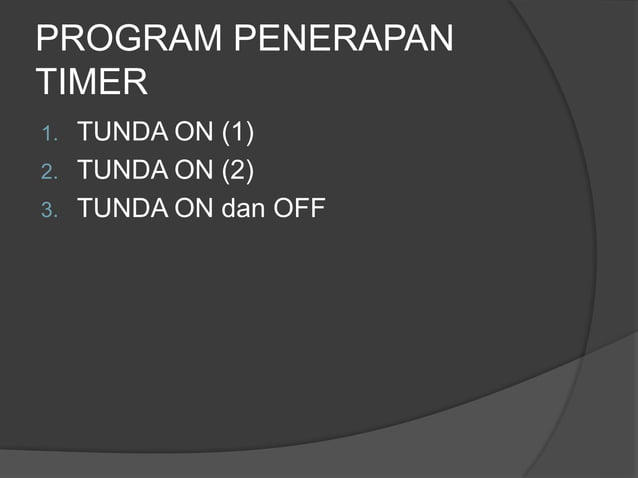 PROGRAM PENERAPAN TIMER

1. TUNDA ON (1)
2. TUNDA ON (2)
3. TUNDA ON dan OFF